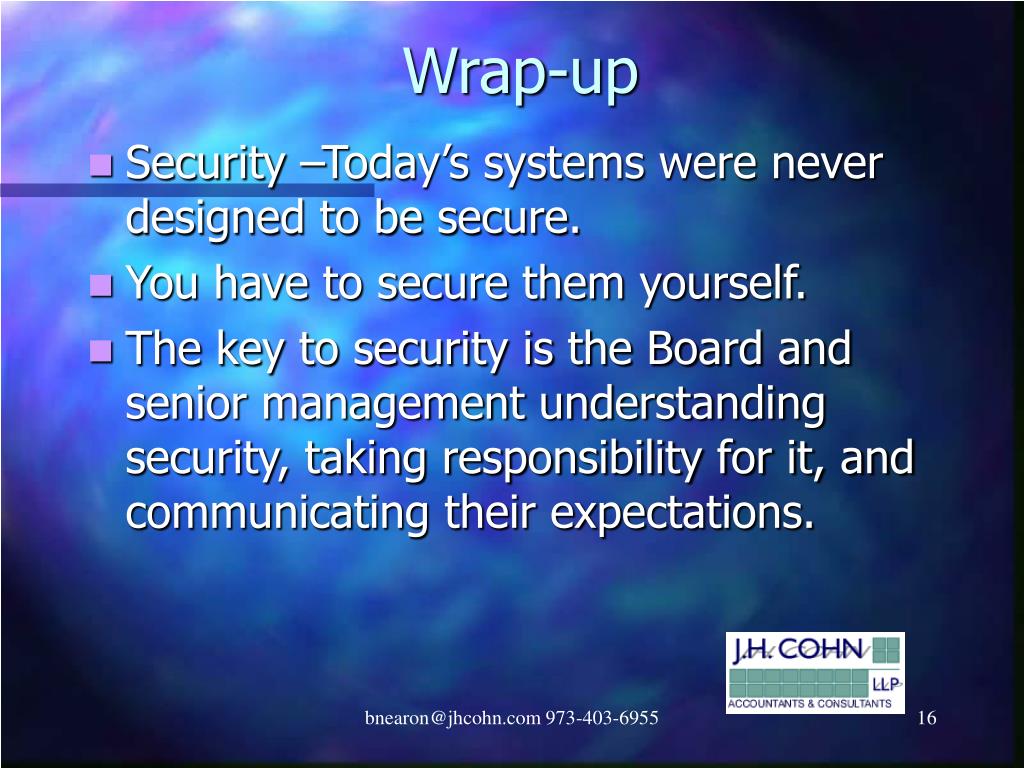 Wrap-up

Security –Today’s systems were never designed to be secure.

You have to secure them yourself.

The key to security is the Board and senior management understanding security, taking responsibility for it, and communicating their expectations.

J.H. COHN LLP
ACCOUNTANTS & CONSULTANTS

bnearon@jhcohn.com 973-403-6955

16